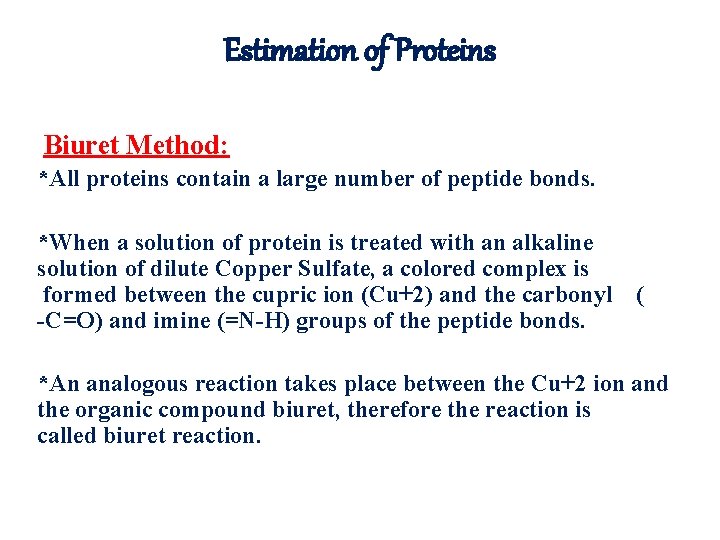 Estimation of Proteins

Biuret Method:

*All proteins contain a large number of peptide bonds.

*When a solution of protein is treated with an alkaline solution of dilute Copper Sulfate, a colored complex is formed between the cupric ion (Cu+2) and the carbonyl ( -C=O) and imine (=N-H) groups of the peptide bonds.

*An analogous reaction takes place between the Cu+2 ion and the organic compound biuret, therefore the reaction is called biuret reaction.